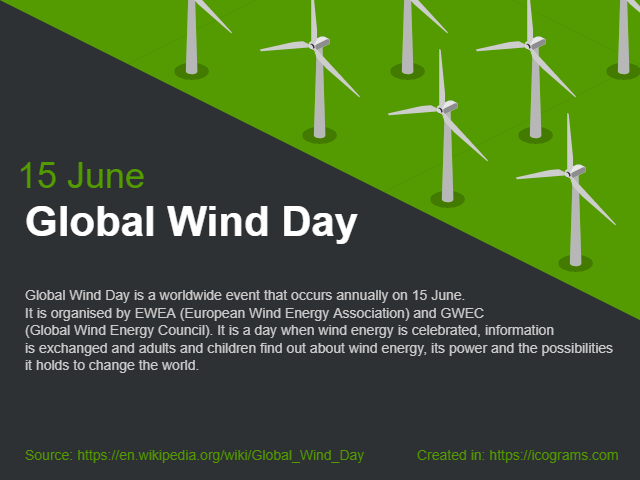 15 June
Global Wind Day

Global Wind Day is a worldwide event that occurs annually on 15 June. It is organised by EWEA (European Wind Energy Association) and GWEC (Global Wind Energy Council). It is a day when wind energy is celebrated, information is exchanged and adults and children find out about wind energy, its power and the possibilities it holds to change the world.

Source: https://en.wikipedia.org/wiki/Global_Wind_Day

Created in: https://icograms.com